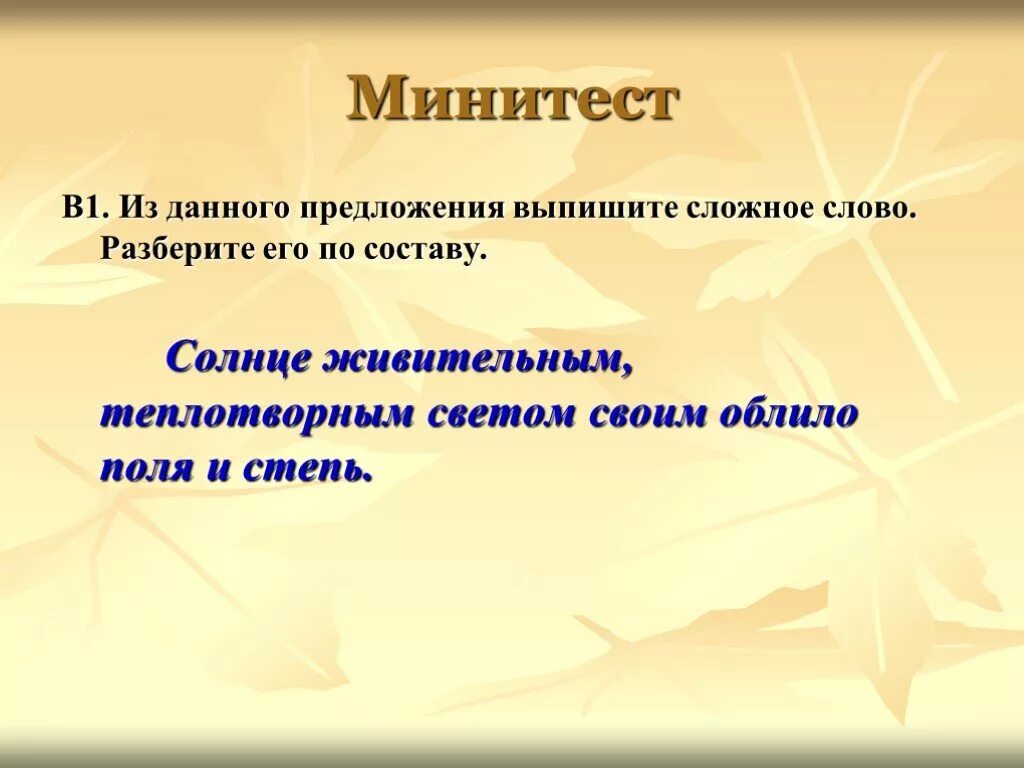 Минитест

В1. Из данного предложения выпишите сложное слово. Разберите его по составу.

Солнце живительным, теплотворным светом своим облило поля и степь.